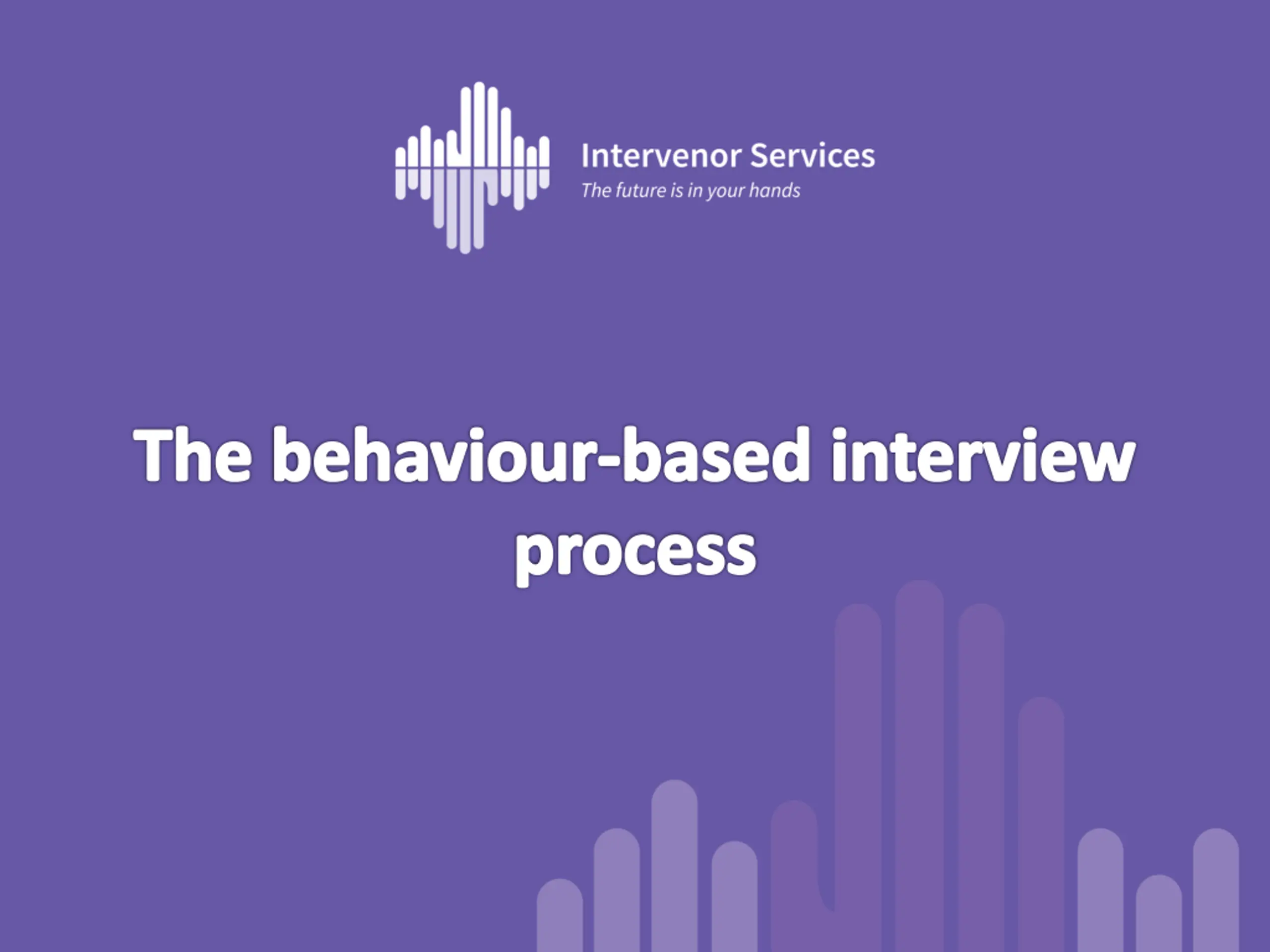 Intervenor Services
The future is in your hands

The behaviour-based interview process